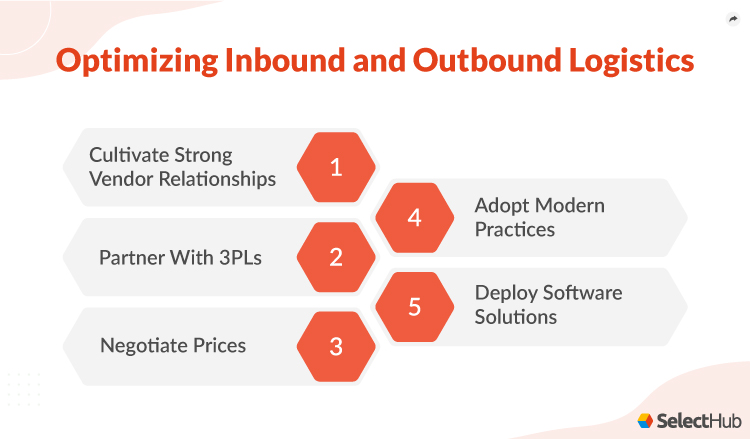 Optimizing Inbound and Outbound Logistics

Cultivate Strong Vendor Relationships 1

Partner With 3PLs 2

Negotiate Prices 3

4 Adopt Modern Practices

5 Deploy Software Solutions

SelectHub